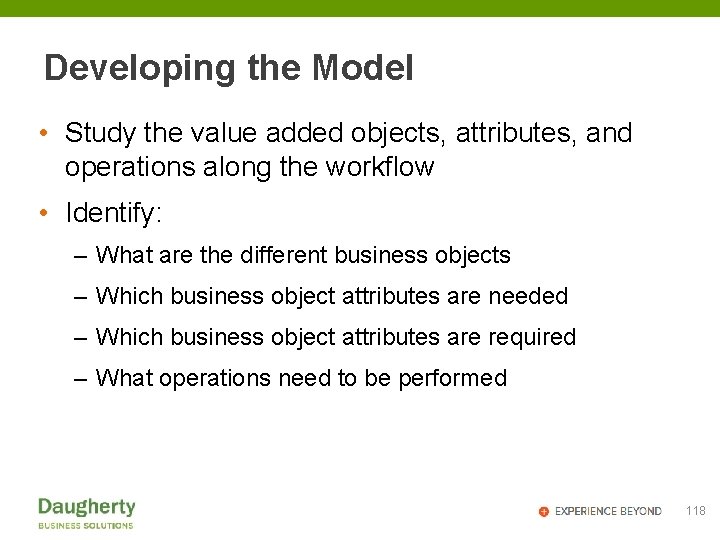 Developing the Model

• Study the value added objects, attributes, and operations along the workflow
• Identify:
– What are the different business objects
– Which business object attributes are needed
– Which business object attributes are required
– What operations need to be performed

Daugherty
BUSINESS SOLUTIONS

EXPERIENCE BEYOND 118